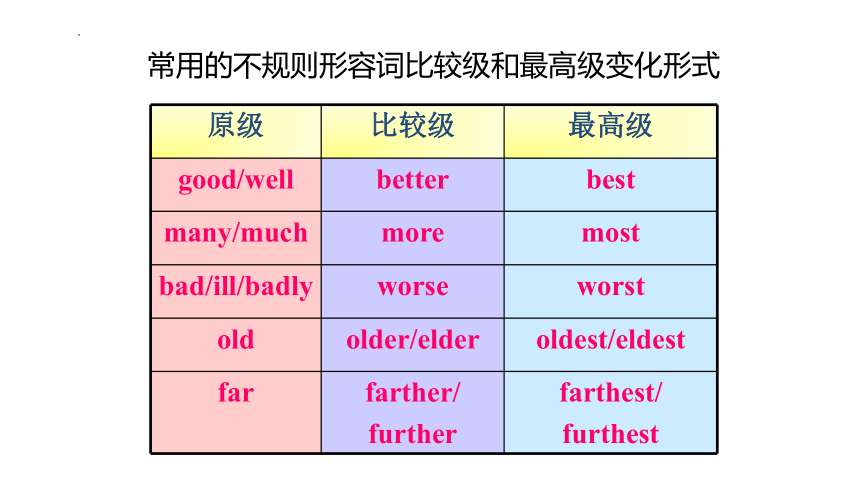 常用的不规则形容词比较级和最高级变化形式

| 原级 | 比较级 | 最高级 |
|---|---|---|
| good/well | better | best |
| many/much | more | most |
| bad/ill/badly | worse | worst |
| old | older/elder | oldest/eldest |
| far | farther/ further | farthest/ furthest |